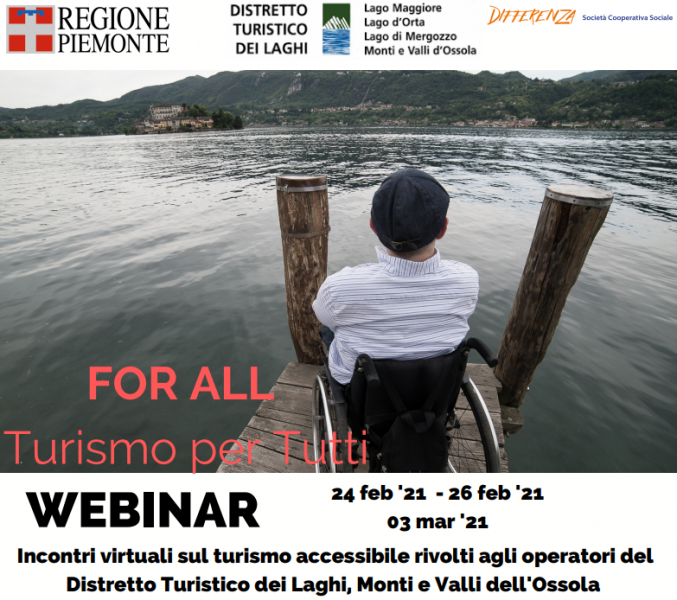 REGIONE PIEMONTE

DISTRETTO TURISTICO DEI LAGHI

Lago Maggiore
Lago d'Orta
Lago di Mergozzo
Monti e Valli d'Ossola

DIFFERENZA Società Cooperativa Sociale

FOR ALL
Turismo per Tutti

WEBINAR

24 feb '21 - 26 feb '21
03 mar '21

Incontri virtuali sul turismo accessibile rivolti agli operatori del Distretto Turistico dei Laghi, Monti e Valli dell'Ossola